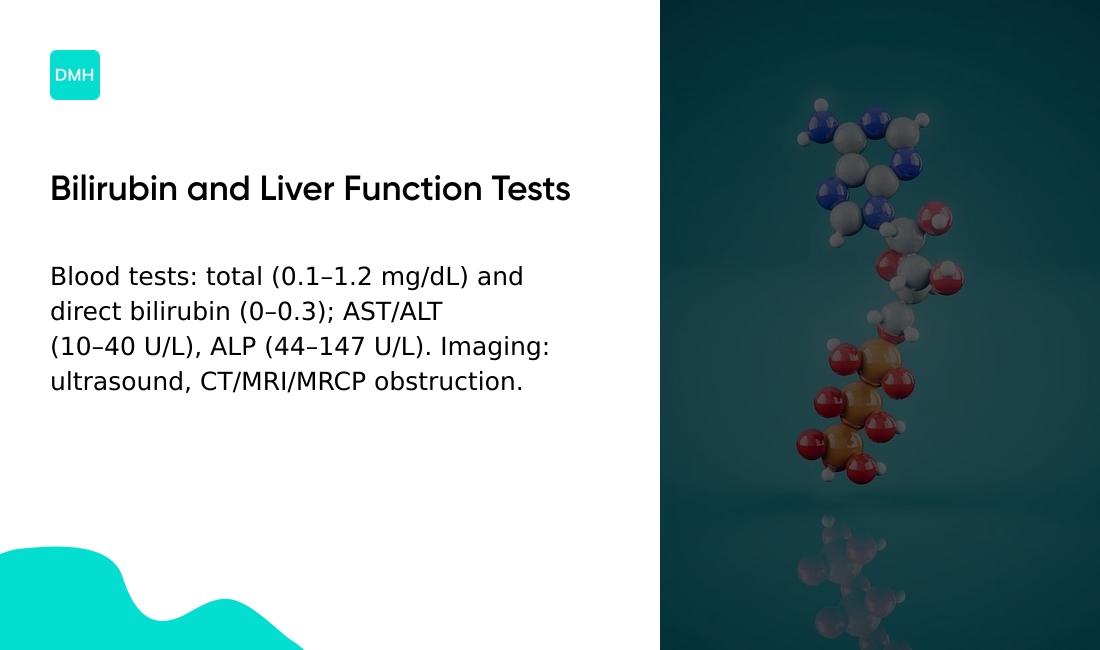 DMH

Bilirubin and Liver Function Tests

Blood tests: total (0.1–1.2 mg/dL) and direct bilirubin (0–0.3); AST/ALT (10–40 U/L), ALP (44–147 U/L). Imaging: ultrasound, CT/MRI/MRCP obstruction.